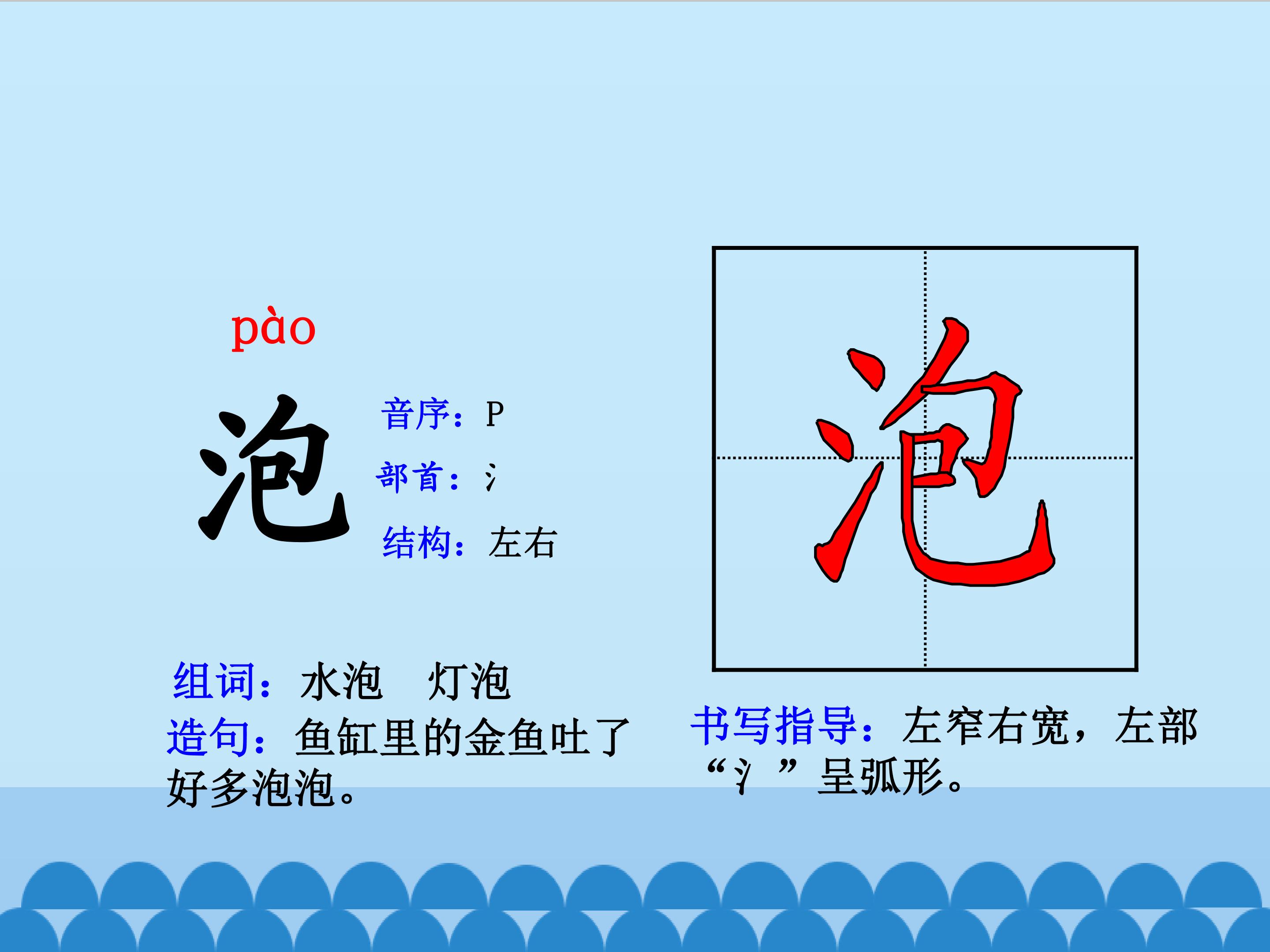 pào

泡

音序：P

部首：氵

结构：左右

泡

组词：水泡　灯泡

造句：鱼缸里的金鱼吐了好多泡泡。

书写指导：左窄右宽，左部“氵”呈弧形。